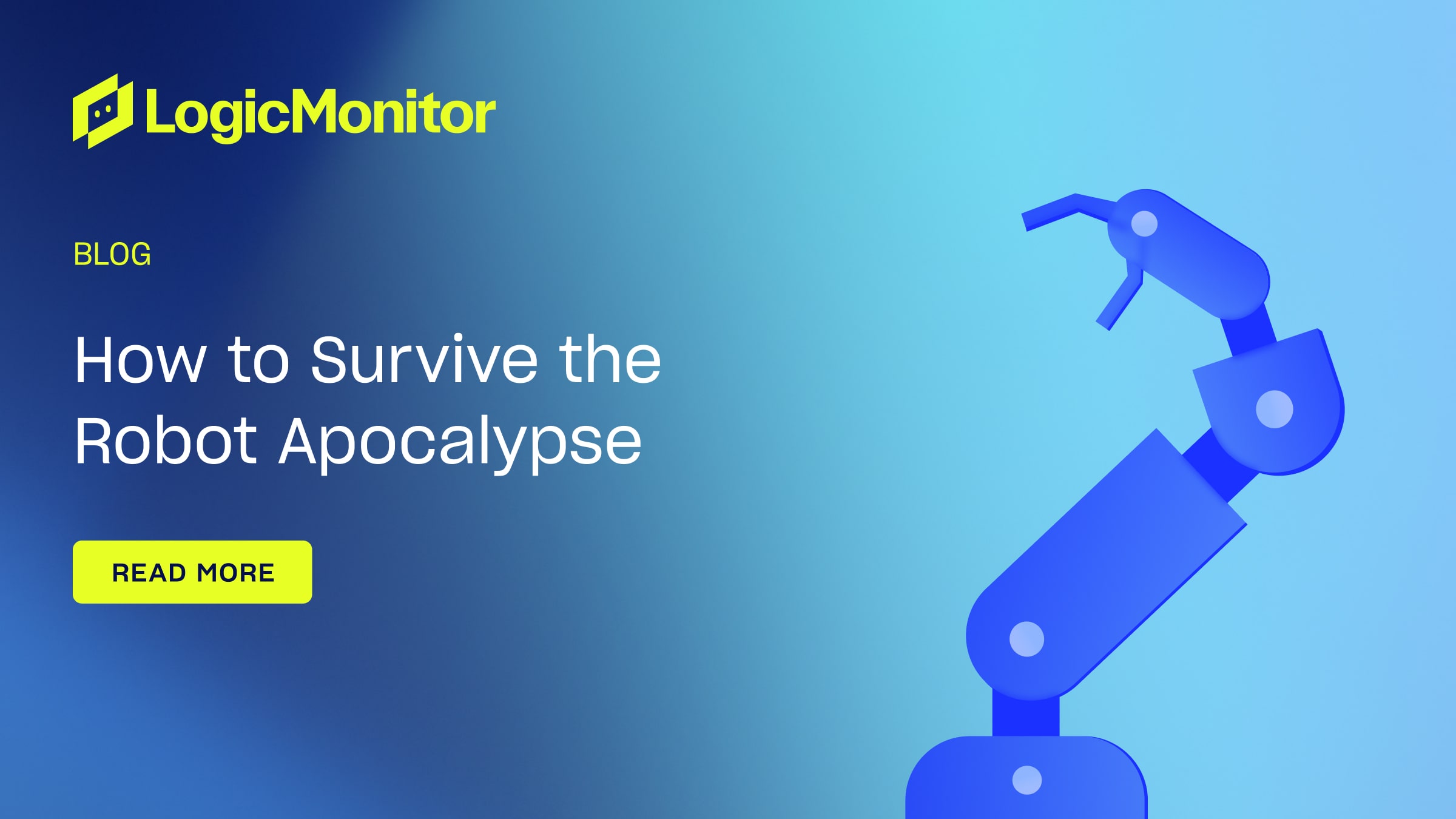 LogicMonitor

BLOG

How to Survive the Robot Apocalypse

READ MORE